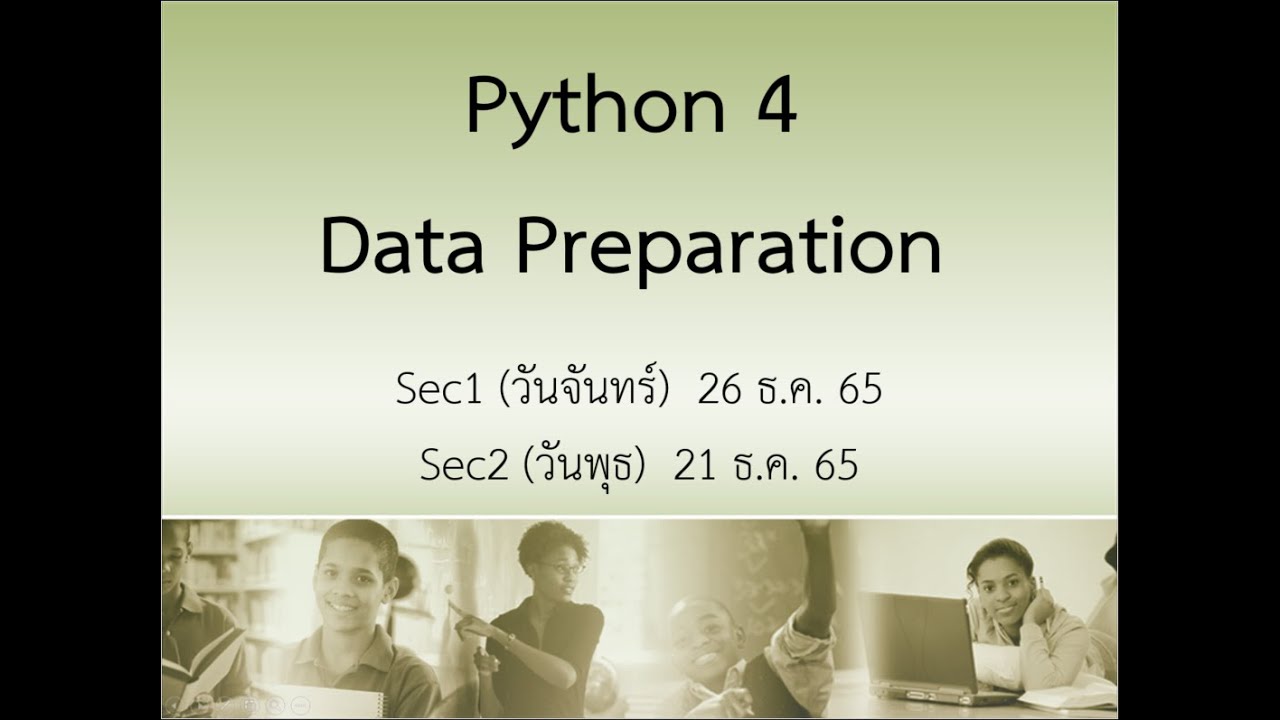 Python 4
Data Preparation

Sec1 (วันจันทร์) 26 ธ.ค. 65
Sec2 (วันพุธ) 21 ธ.ค. 65